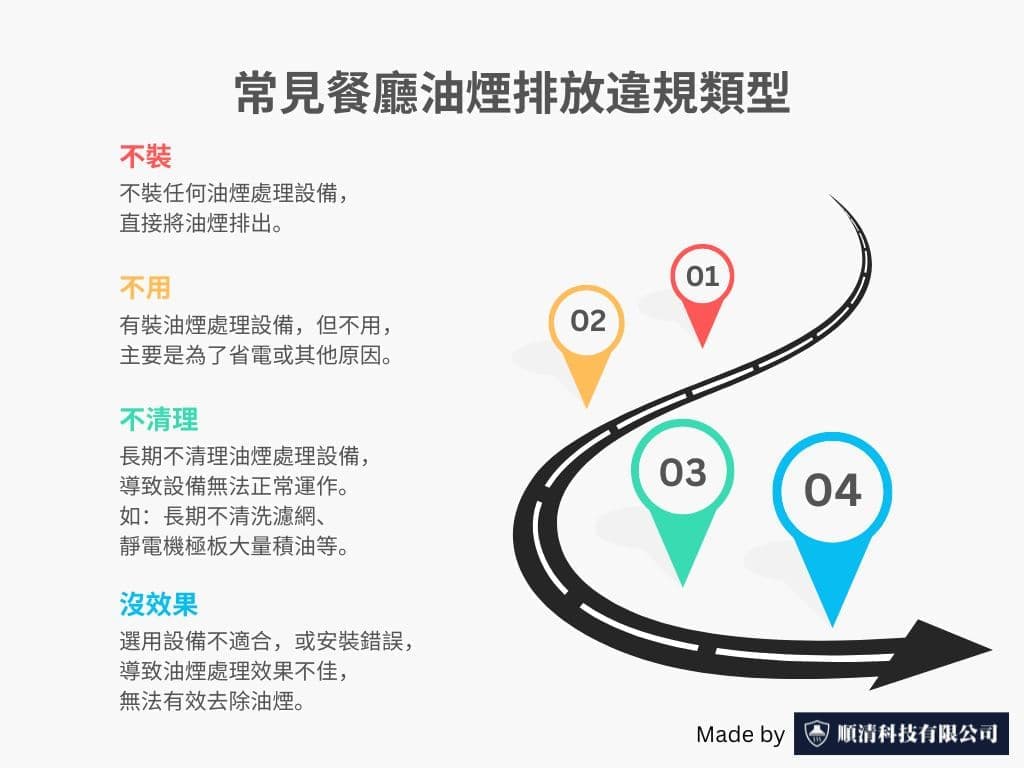 常見餐廳油煙排放違規類型

不裝
不裝任何油煙處理設備，直接將油煙排出。

不用
有裝油煙處理設備，但不用，主要是為了省電或其他原因。

不清理
長期不清理油煙處理設備，導致設備無法正常運作。如：長期不清洗濾網、靜電機極板大量積油等。

沒效果
選用設備不適合，或安裝錯誤，導致油煙處理效果不佳，無法有效去除油煙。

01
02
03
04

Made by 順清科技有限公司